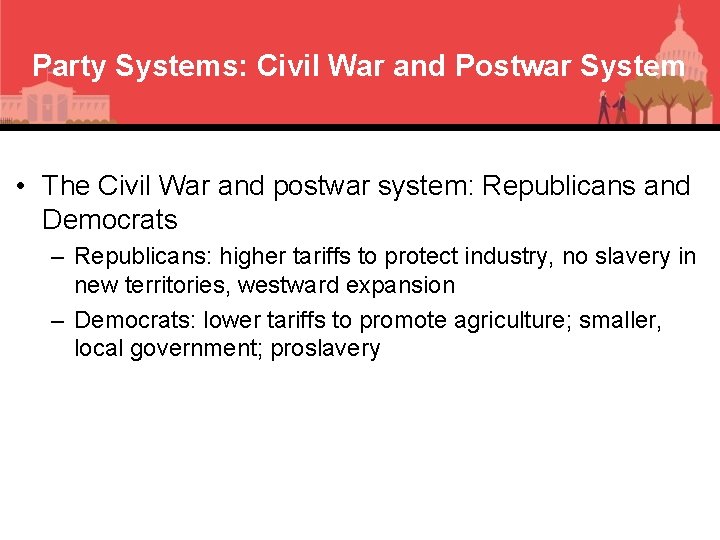 Party Systems: Civil War and Postwar System

• The Civil War and postwar system: Republicans and Democrats

– Republicans: higher tariffs to protect industry, no slavery in new territories, westward expansion

– Democrats: lower tariffs to promote agriculture; smaller, local government; proslavery